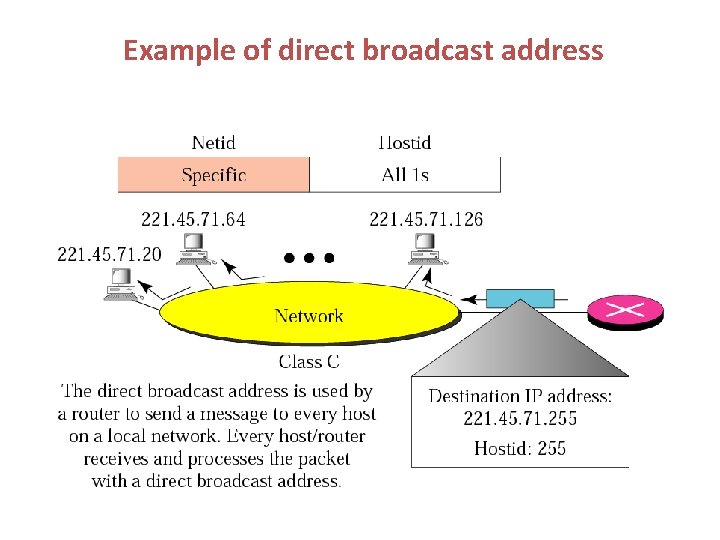 Example of direct broadcast address

| Netid | Hostid |
|---|---|
| Specific | All 1s |

221.45.71.64

221.45.71.126

221.45.71.20

Network

Class C

The direct broadcast address is used by a router to send a message to every host on a local network. Every host/router receives and processes the packet with a direct broadcast address.

Destination IP address: 221.45.71.255

Hostid: 255